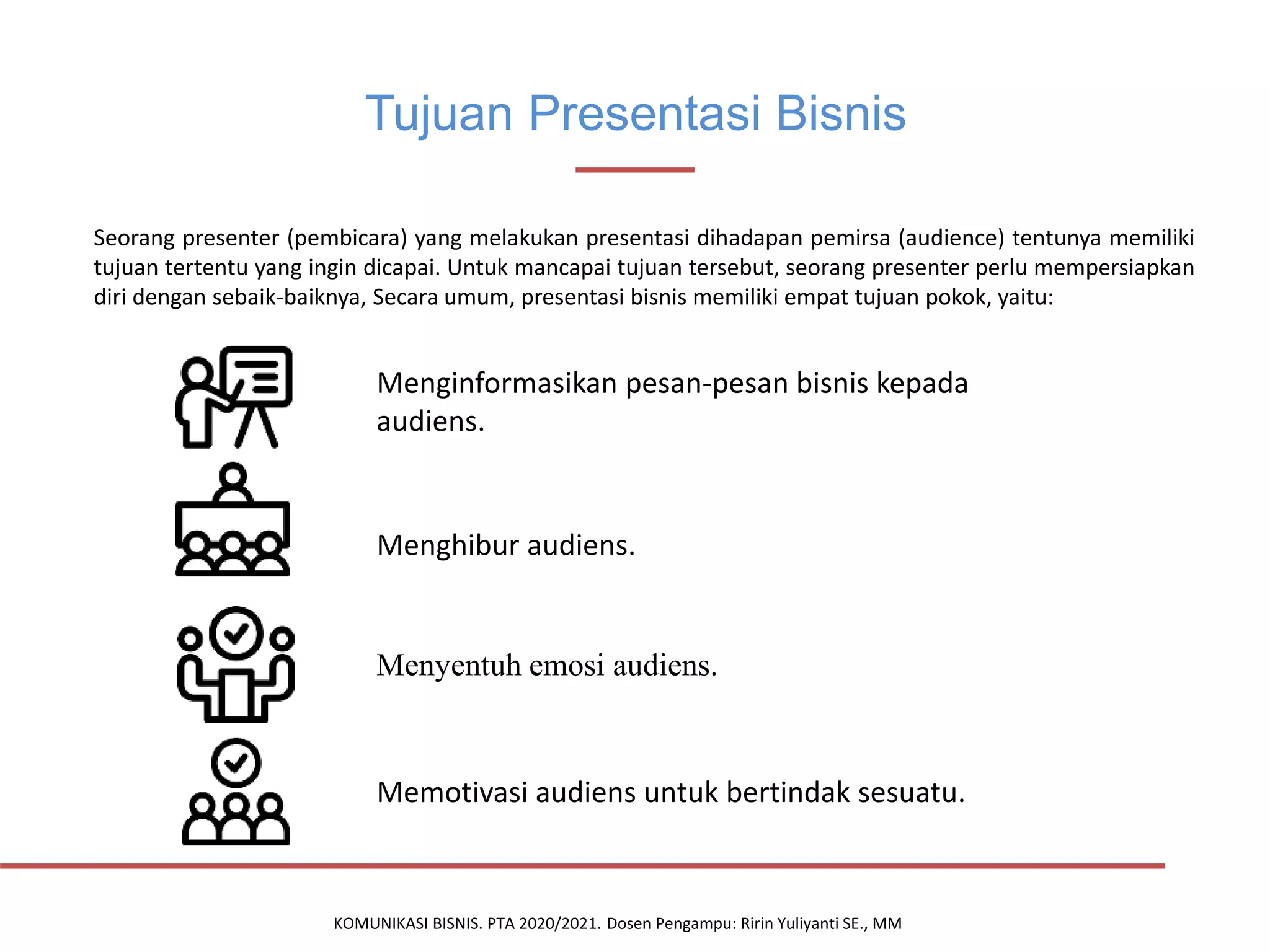 Tujuan Presentasi Bisnis

Seorang presenter (pembicara) yang melakukan presentasi dihadapan pemirsa (audience) tentunya memiliki tujuan tertentu yang ingin dicapai. Untuk mancapai tujuan tersebut, seorang presenter perlu mempersiapkan diri dengan sebaik-baiknya, Secara umum, presentasi bisnis memiliki empat tujuan pokok, yaitu:

Menginformasikan pesan-pesan bisnis kepada audiens.

Menghibur audiens.

Menyentuh emosi audiens.

Memotivasi audiens untuk bertindak sesuatu.

KOMUNIKASI BISNIS. PTA 2020/2021. Dosen Pengampu: Ririn Yuliyanti SE., MM